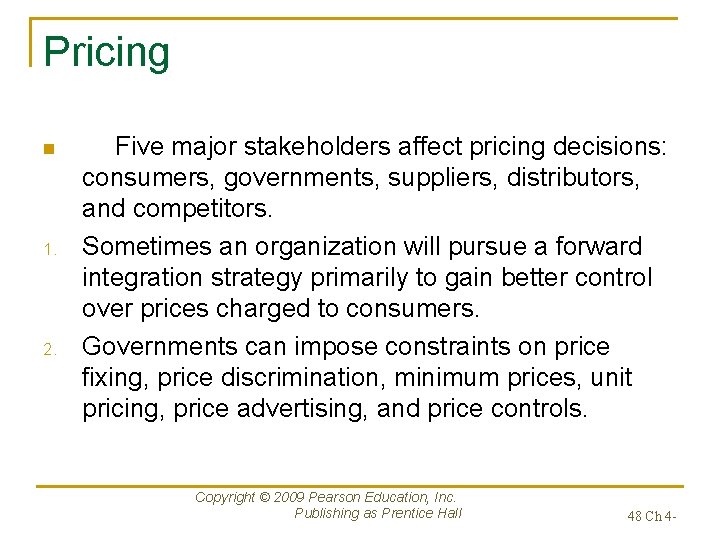 Pricing

Five major stakeholders affect pricing decisions: consumers, governments, suppliers, distributors, and competitors.

1. Sometimes an organization will pursue a forward integration strategy primarily to gain better control over prices charged to consumers.

2. Governments can impose constraints on price fixing, price discrimination, minimum prices, unit pricing, price advertising, and price controls.

Copyright © 2009 Pearson Education, Inc. Publishing as Prentice Hall

48 Ch 4-